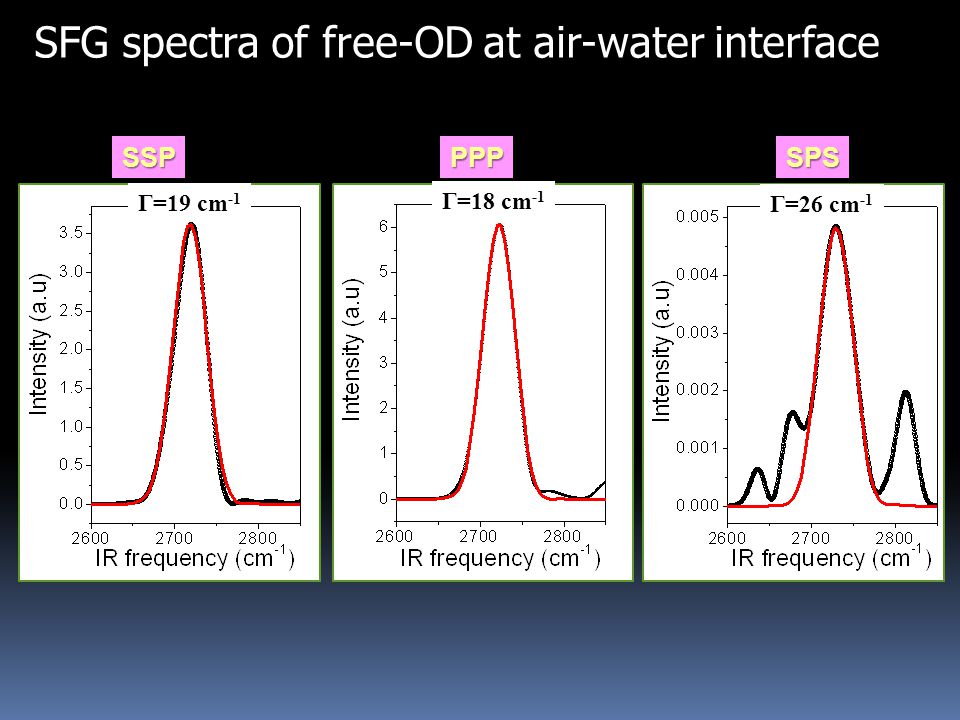 SFG spectra of free-OD at air-water interface

SSP

$\Gamma$=19 cm$^{-1}$

Intensity (a.u)

3.5
3.0
2.5
2.0
1.5
1.0
0.5
0.0

2600 2700 2800

IR frequency (cm$^{-1}$)

PPP

$\Gamma$=18 cm$^{-1}$

Intensity (a.u)

6
5
4
3
2
1
0

2600 2700 2800

IR frequency (cm$^{-1}$)

SPS

$\Gamma$=26 cm$^{-1}$

Intensity (a.u)

0.005
0.004
0.003
0.002
0.001
0.000

2600 2700 2800

IR frequency (cm$^{-1}$)